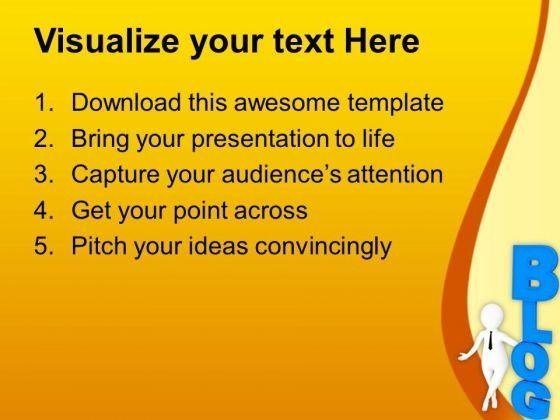 Visualize your text Here

1. Download this awesome template
2. Bring your presentation to life
3. Capture your audience's attention
4. Get your point across
5. Pitch your ideas convincingly

BLOG